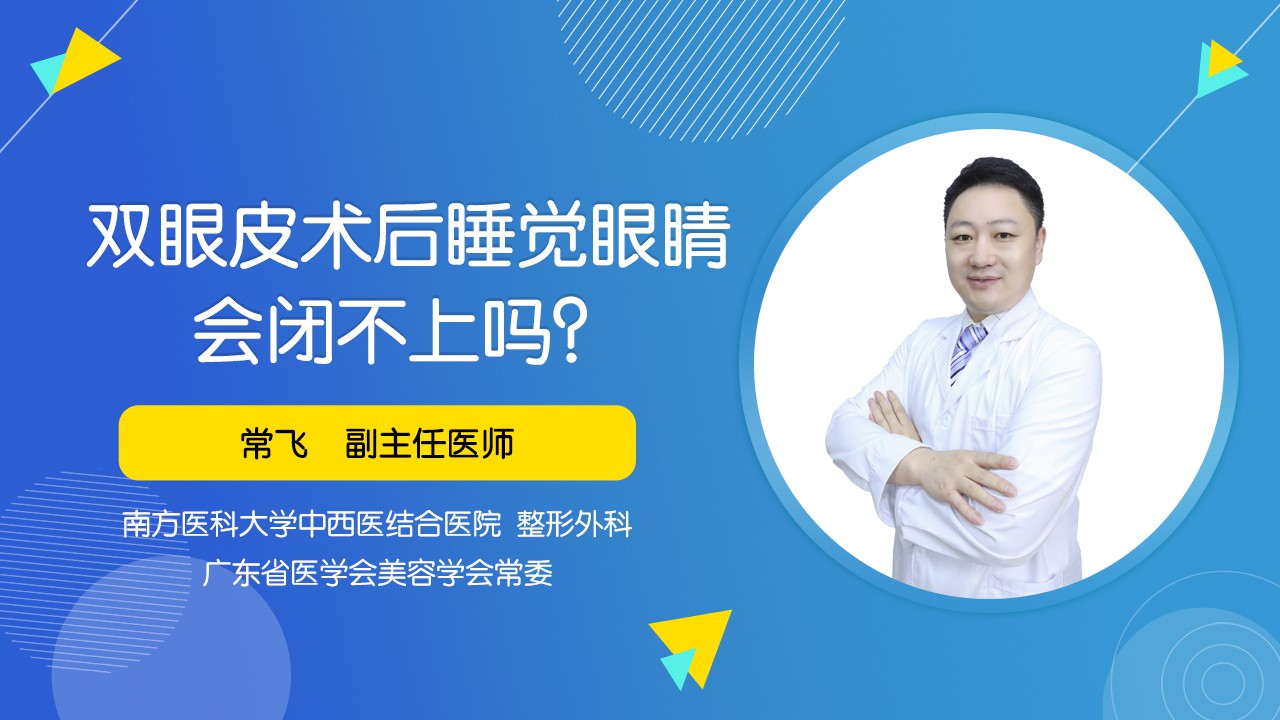 双眼皮术后睡觉眼睛会闭不上吗?

常飞 副主任医师

南方医科大学中西医结合医院 整形外科
广东省医学会美容学会常委